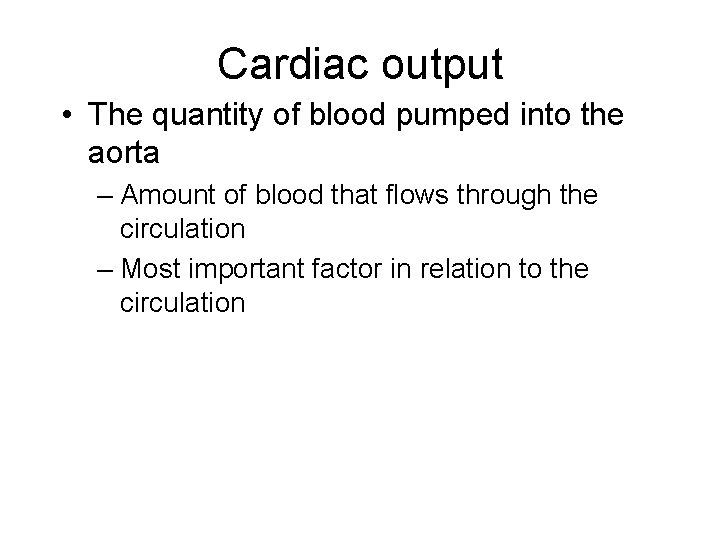 Cardiac output

• The quantity of blood pumped into the aorta

– Amount of blood that flows through the circulation

– Most important factor in relation to the circulation